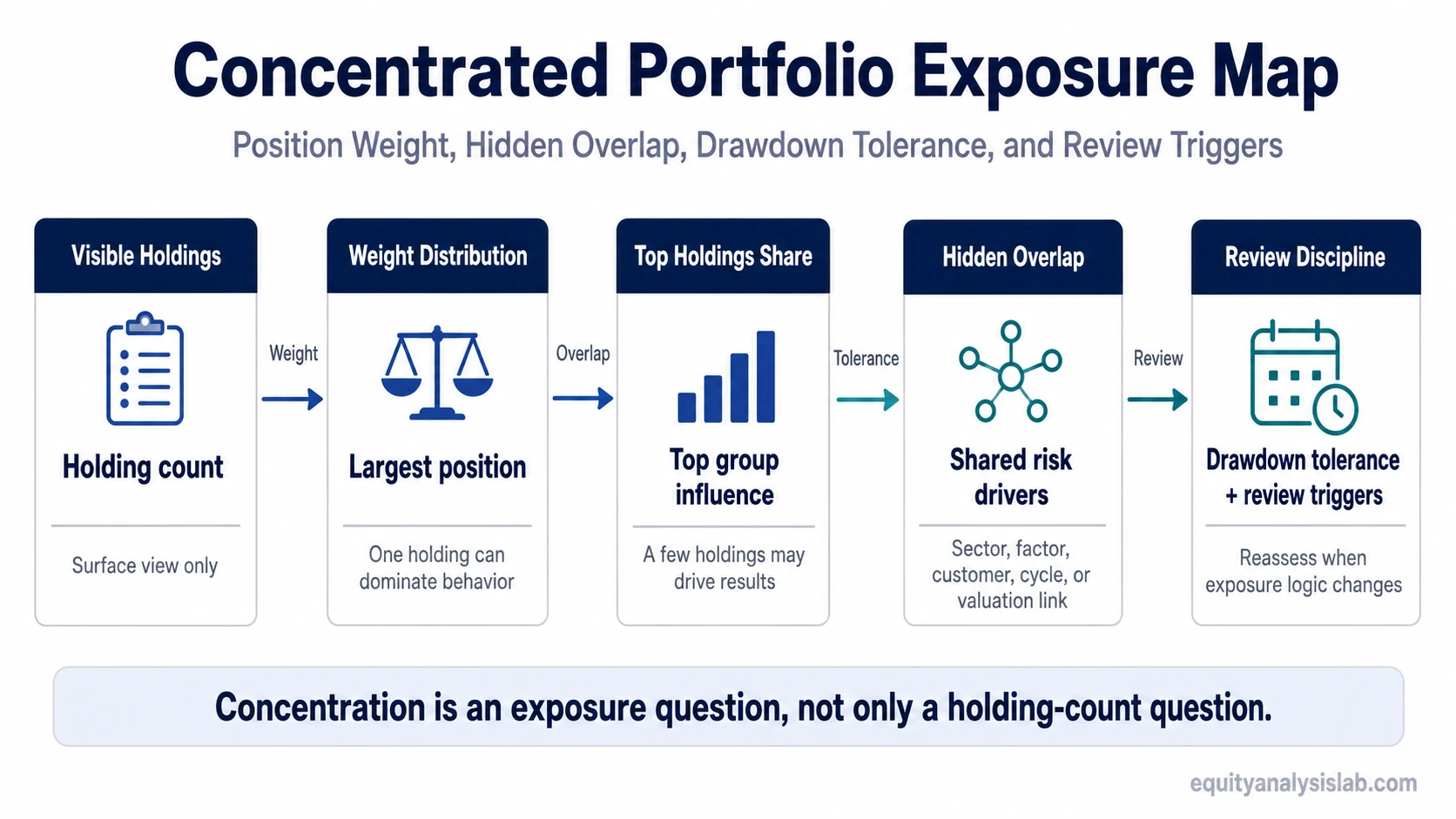 Concentrated Portfolio Exposure Map

Position Weight, Hidden Overlap, Drawdown Tolerance, and Review Triggers

Visible Holdings

Holding count

Surface view only

Weight

Weight Distribution

Largest position

One holding can dominate behavior

Overlap

Top Holdings Share

Top group influence

A few holdings may drive results

Tolerance

Hidden Overlap

Shared risk drivers

Sector, factor, customer, cycle, or valuation link

Review

Review Discipline

Drawdown tolerance + review triggers

Reassess when exposure logic changes

Concentration is an exposure question, not only a holding-count question.

equityanalysislab.com